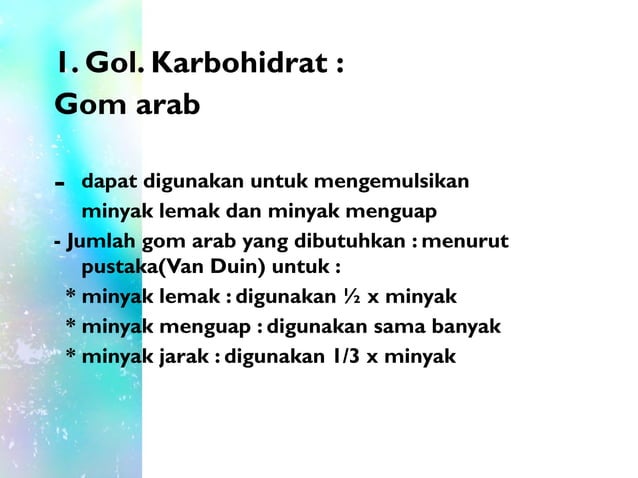 1. Gol. Karbohidrat :
Gom arab

- dapat digunakan untuk mengemulsikan minyak lemak dan minyak menguap
- Jumlah gom arab yang dibutuhkan : menurut pustaka(Van Duin) untuk :
* minyak lemak : digunakan ½ x minyak
* minyak menguap : digunakan sama banyak
* minyak jarak : digunakan 1/3 x minyak